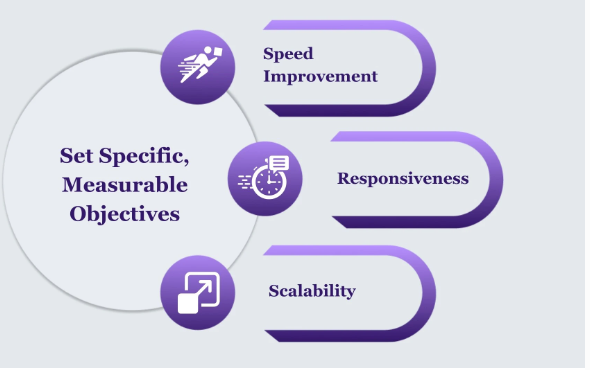 Set Specific, Measurable Objectives

Speed Improvement

Responsiveness

Scalability